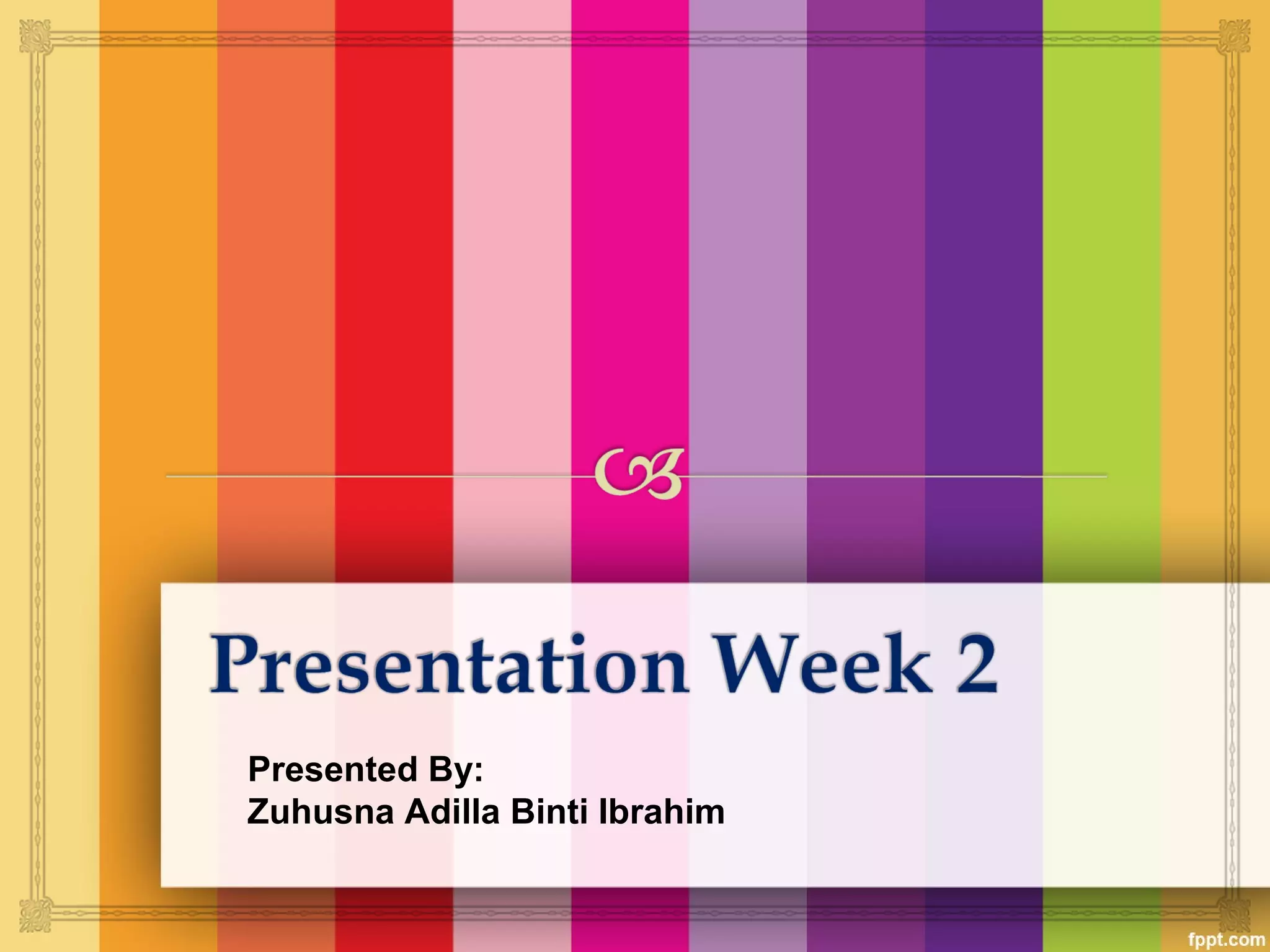 Presentation Week 2

Presented By:
Zuhusna Adilla Binti Ibrahim

fppt.com